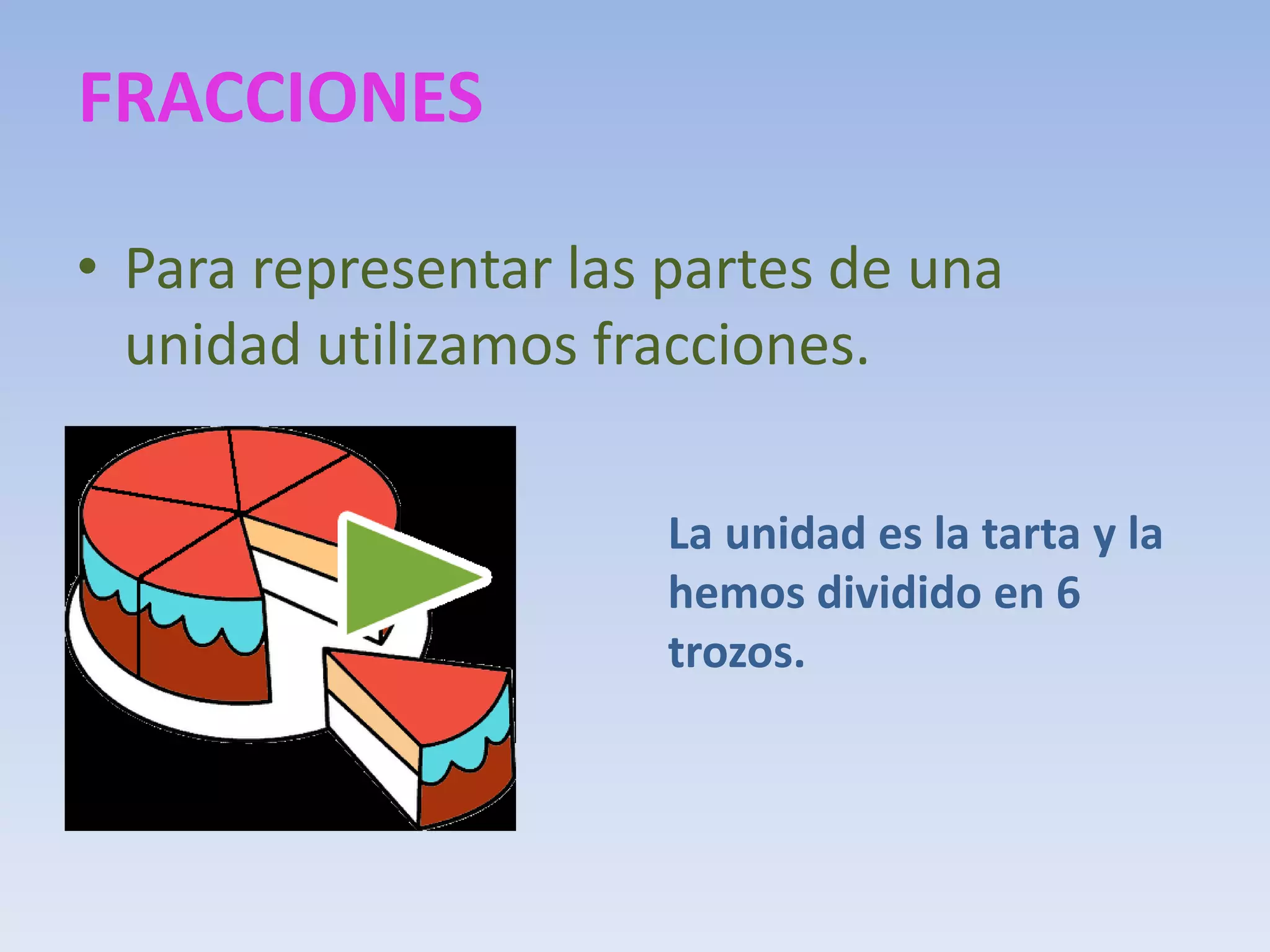 FRACCIONES

• Para representar las partes de una unidad utilizamos fracciones.

La unidad es la tarta y la hemos dividido en 6 trozos.